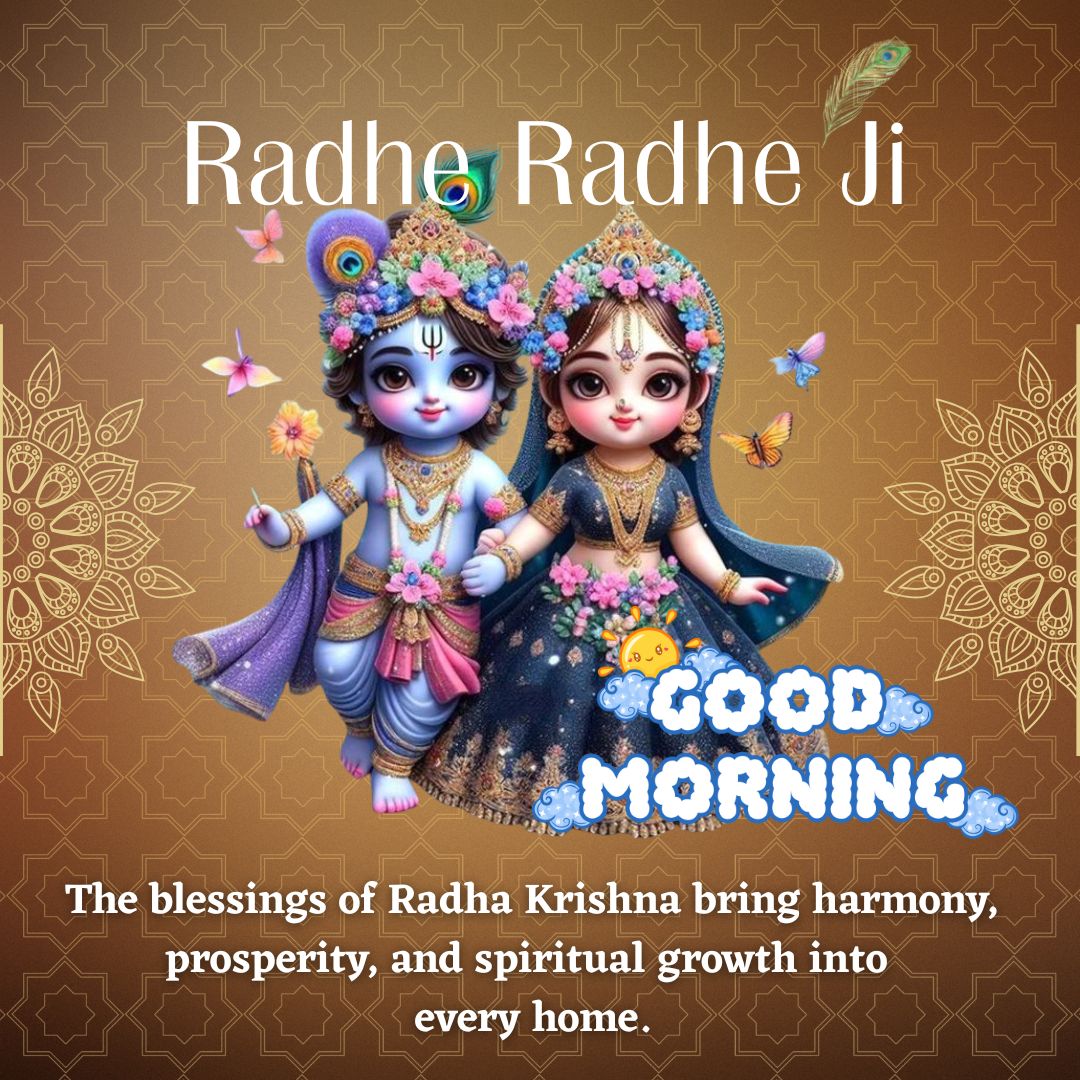 Radhe Radhe Ji

GOOD MORNING

The blessings of Radha Krishna bring harmony, prosperity, and spiritual growth into every home.